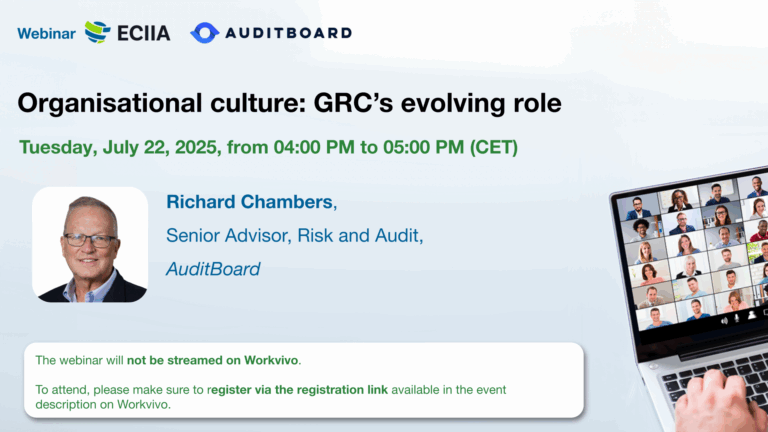 Webinar ECIIA AUDITBOARD

Organisational culture: GRC's evolving role

Tuesday, July 22, 2025, from 04:00 PM to 05:00 PM (CET)

Richard Chambers,

Senior Advisor, Risk and Audit,

AuditBoard

The webinar will not be streamed on Workvivo.

To attend, please make sure to register via the registration link available in the event description on Workvivo.